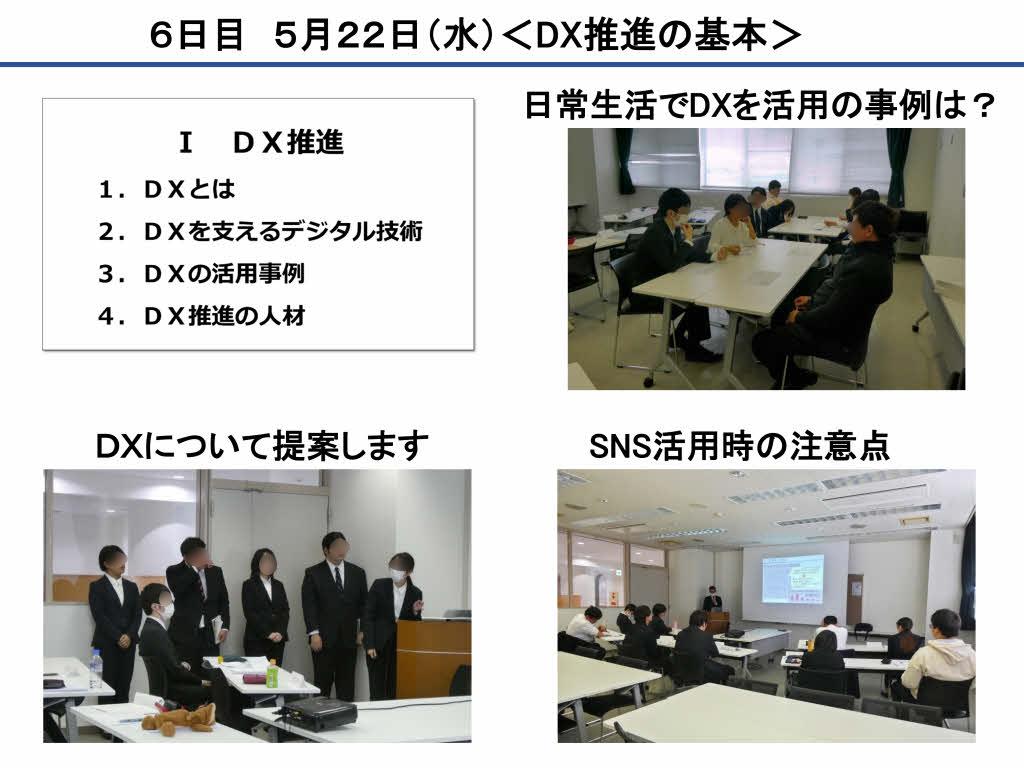 ６日目　５月２２日（水）＜DX推進の基本＞

Ｉ　ＤＸ推進

１．ＤＸとは

２．ＤＸを支えるデジタル技術

３．ＤＸの活用事例

４．ＤＸ推進の人材

日常生活でDXを活用の事例は？

DXについて提案します

SNS活用時の注意点